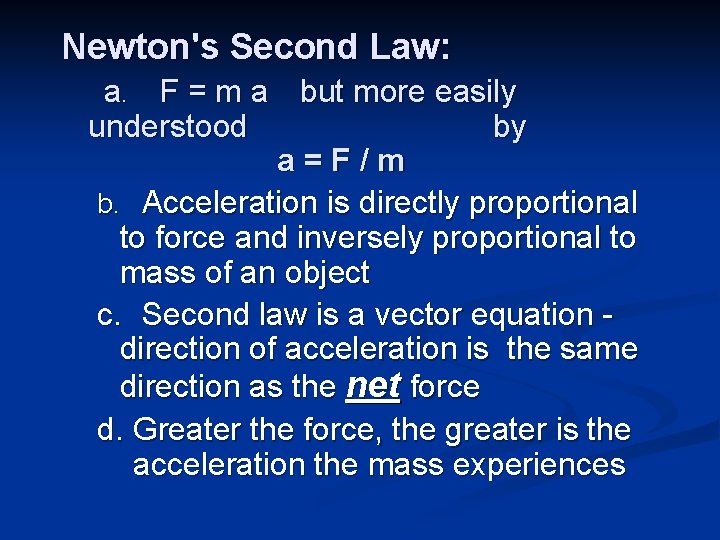 Newton's Second Law:

a. F = m a but more easily understood by

a = F / m

b. Acceleration is directly proportional to force and inversely proportional to mass of an object

c. Second law is a vector equation - direction of acceleration is the same direction as the net force

d. Greater the force, the greater is the acceleration the mass experiences